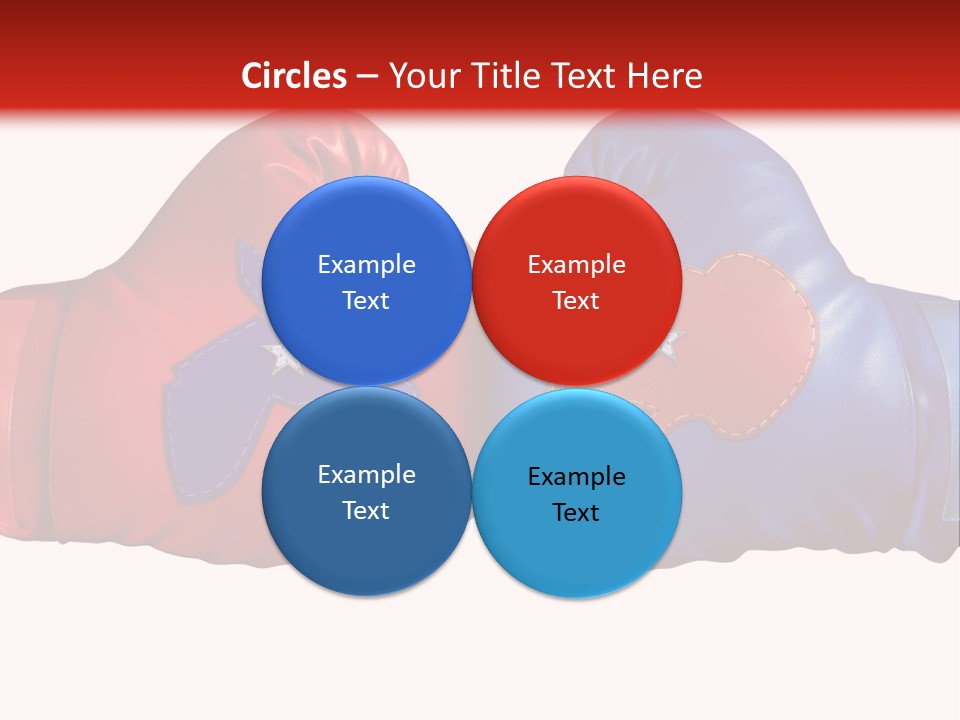 Circles – Your Title Text Here

Example Text

Example Text

Example Text

Example Text